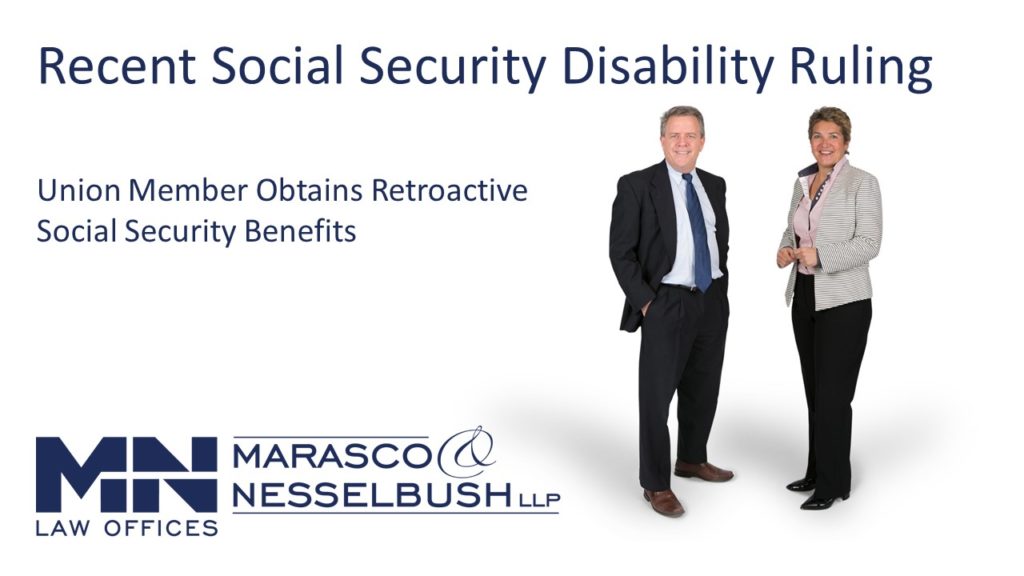 Recent Social Security Disability Ruling

Union Member Obtains Retroactive Social Security Benefits

MN
LAW OFFICES
MARASCO &
NESSELBUSH LLP